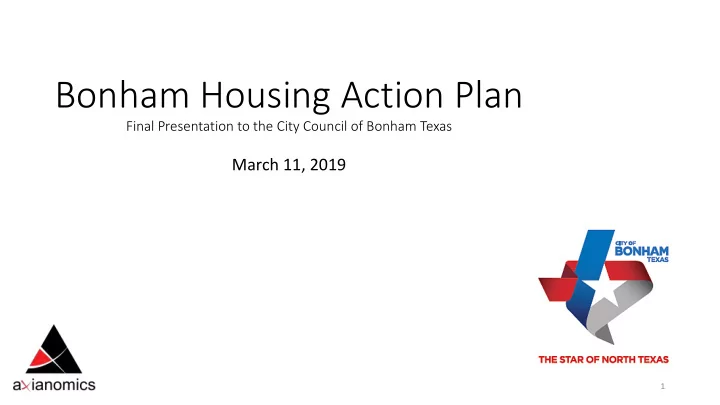 Bonham Housing Action Plan
Final Presentation to the City Council of Bonham Texas

March 11, 2019

CITY OF
BONHAM
TEXAS

THE STAR OF NORTH TEXAS

axianomics

1